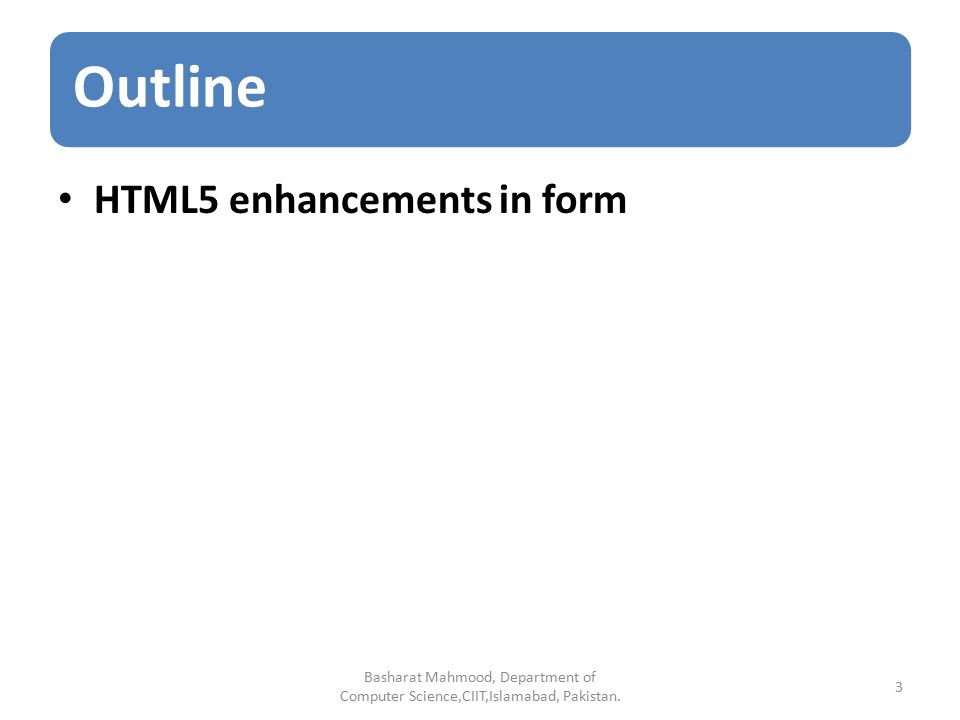 Outline

• HTML5 enhancements in form

Basharat Mahmood, Department of Computer Science,CIIT,Islamabad, Pakistan.

3